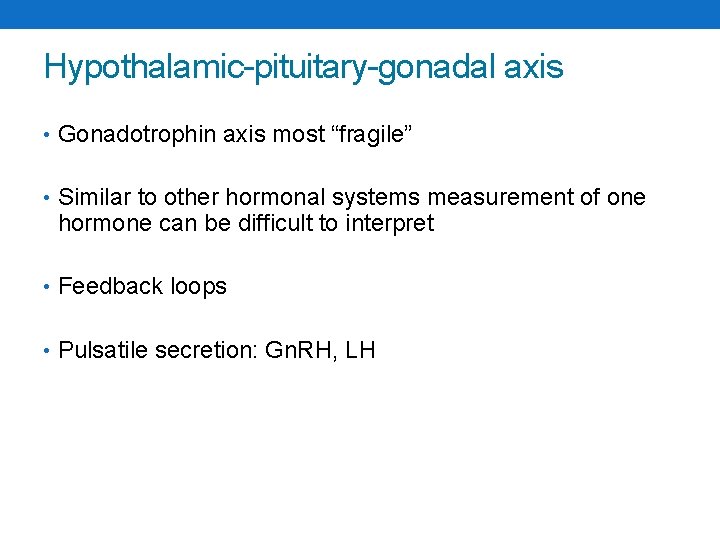 Hypothalamic-pituitary-gonadal axis

• Gonadotrophin axis most “fragile”

• Similar to other hormonal systems measurement of one hormone can be difficult to interpret

• Feedback loops

• Pulsatile secretion: GnRH, LH